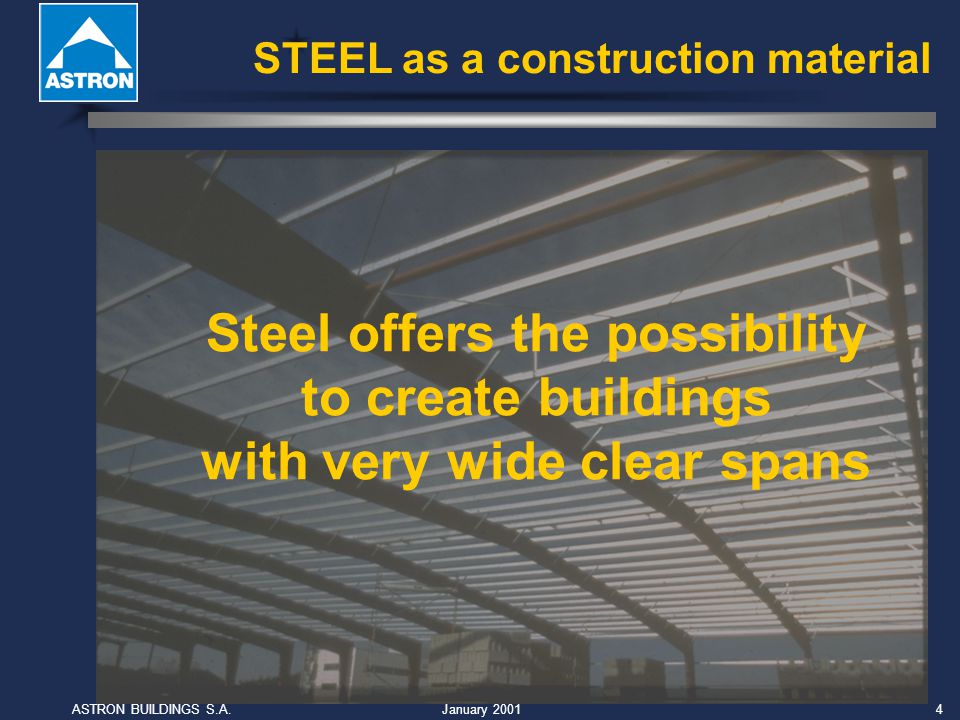 ASTRON

STEEL as a construction material

Steel offers the possibility to create buildings with very wide clear spans

ASTRON BUILDINGS S.A.

January 2001

4